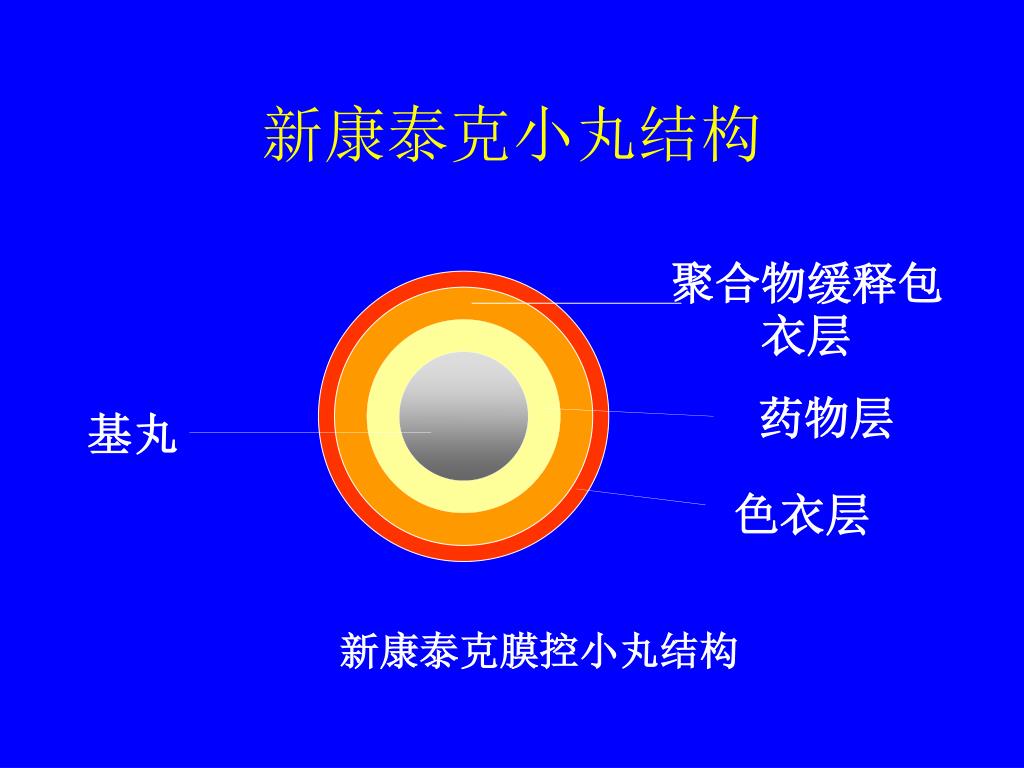 新康泰克小丸结构

聚合物缓释包衣层

药物层

基丸

色衣层

新康泰克膜控小丸结构